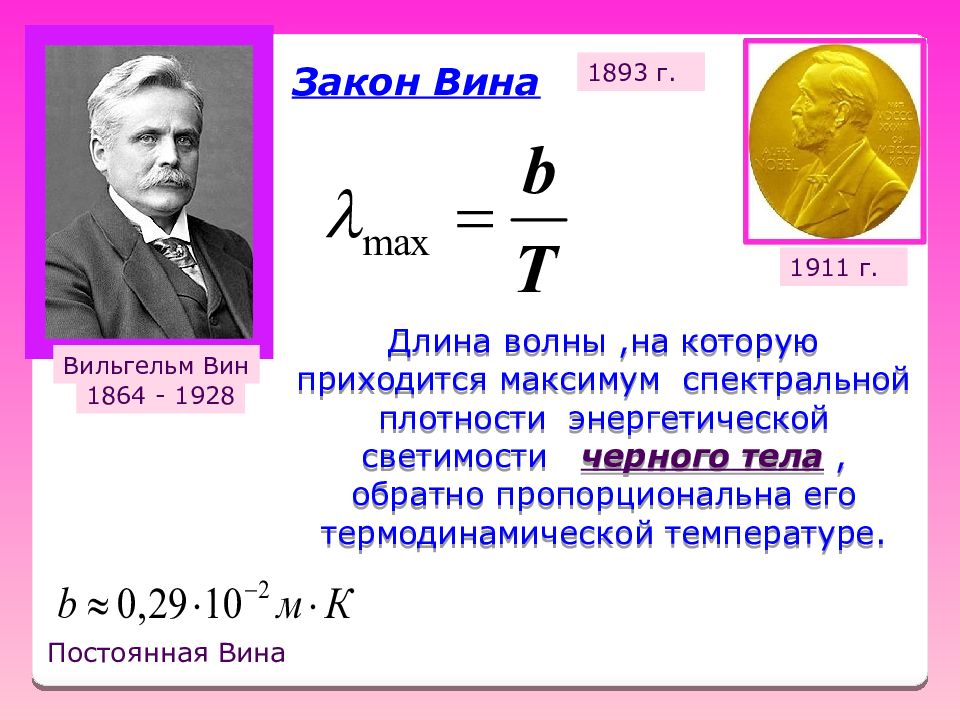 Закон Вина

1893 г.

$\lambda_{\max} = \frac{b}{T}$

1911 г.

Вильгельм Вин
1864 - 1928

Длина волны ,на которую приходится максимум спектральной плотности энергетической светимости черного тела , обратно пропорциональна его термодинамической температуре.

$b \approx 0{,}29 \cdot 10^{-2}\, м \cdot К$

Постоянная Вина